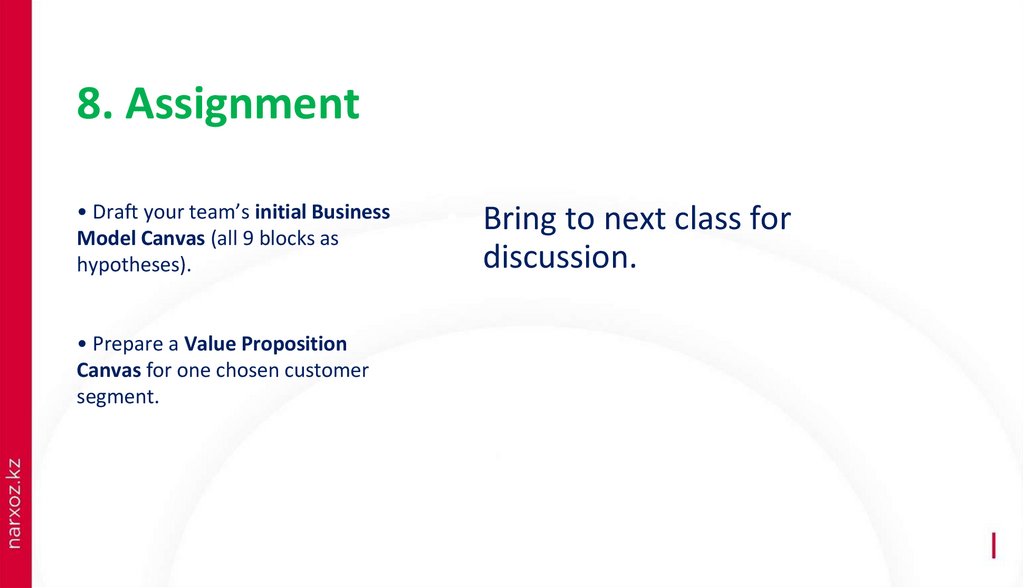 8. Assignment

• Draft your team's initial Business Model Canvas (all 9 blocks as hypotheses).

• Prepare a Value Proposition Canvas for one chosen customer segment.

Bring to next class for discussion.

narxoz.kz